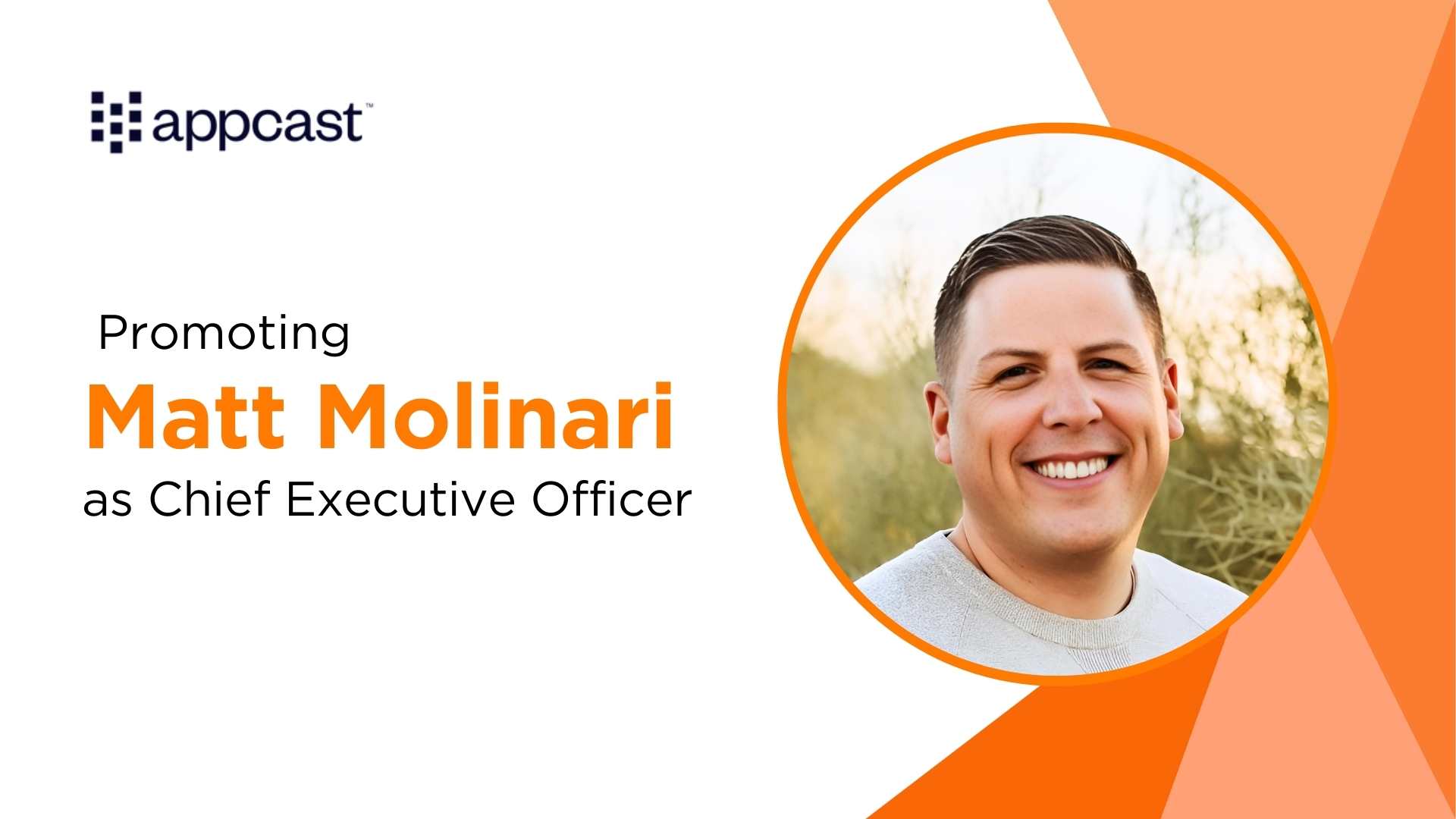 appcast™

Promoting
Matt Molinari
as Chief Executive Officer